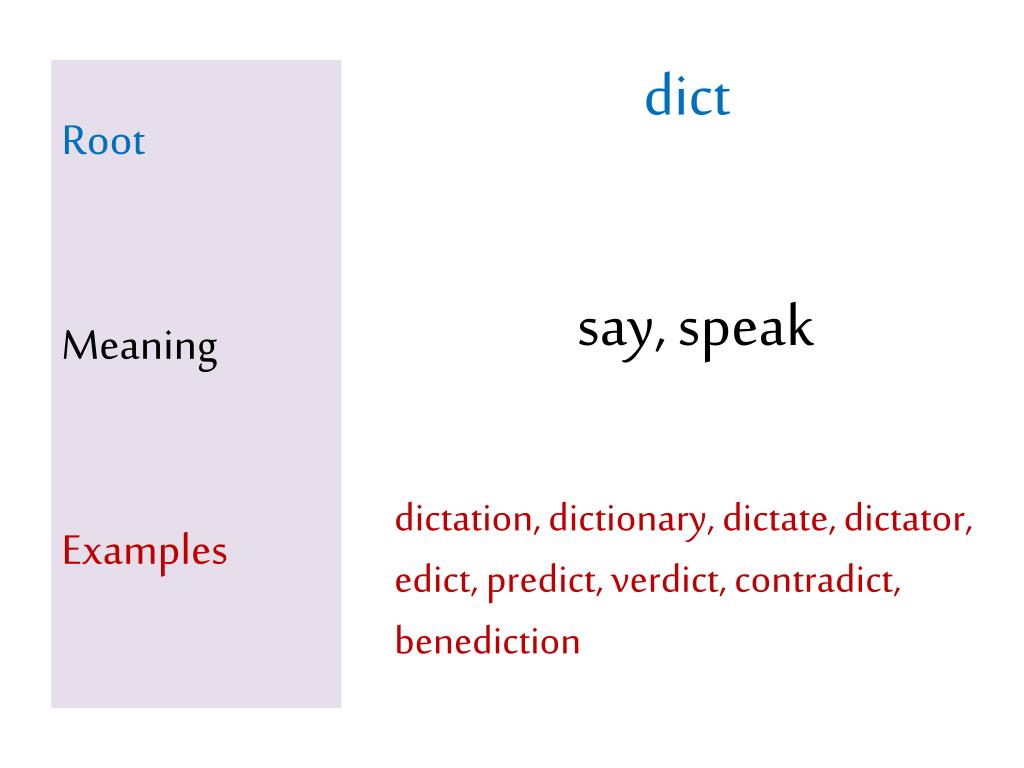 | Root | dict |
|---|---|
| Meaning | say, speak |
| Examples | dictation, dictionary, dictate, dictator, edict, predict, verdict, contradict, benediction |